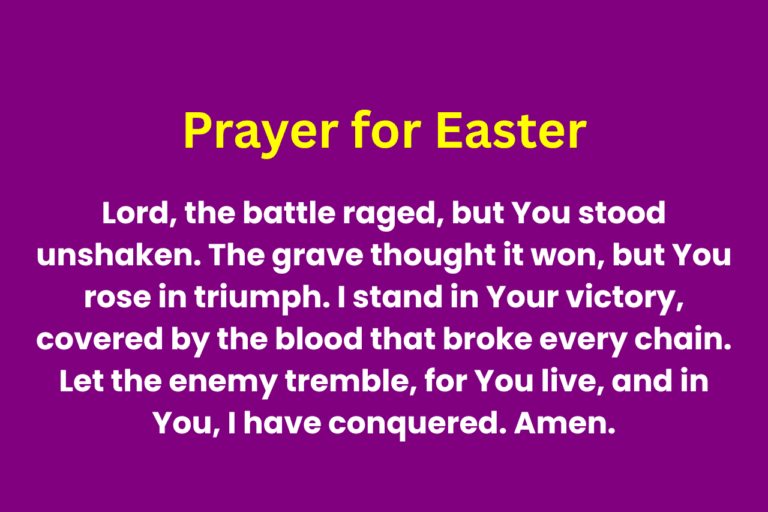 Prayer for Easter

Lord, the battle raged, but You stood unshaken. The grave thought it won, but You rose in triumph. I stand in Your victory, covered by the blood that broke every chain. Let the enemy tremble, for You live, and in You, I have conquered. Amen.